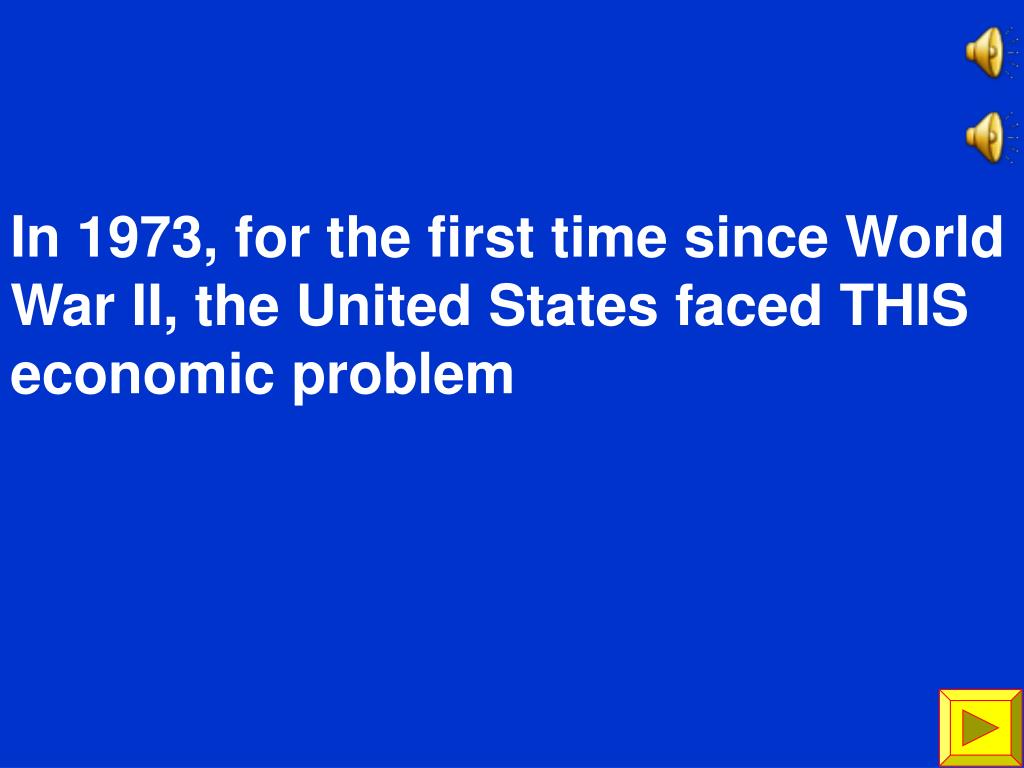 In 1973, for the first time since World War II, the United States faced THIS economic problem